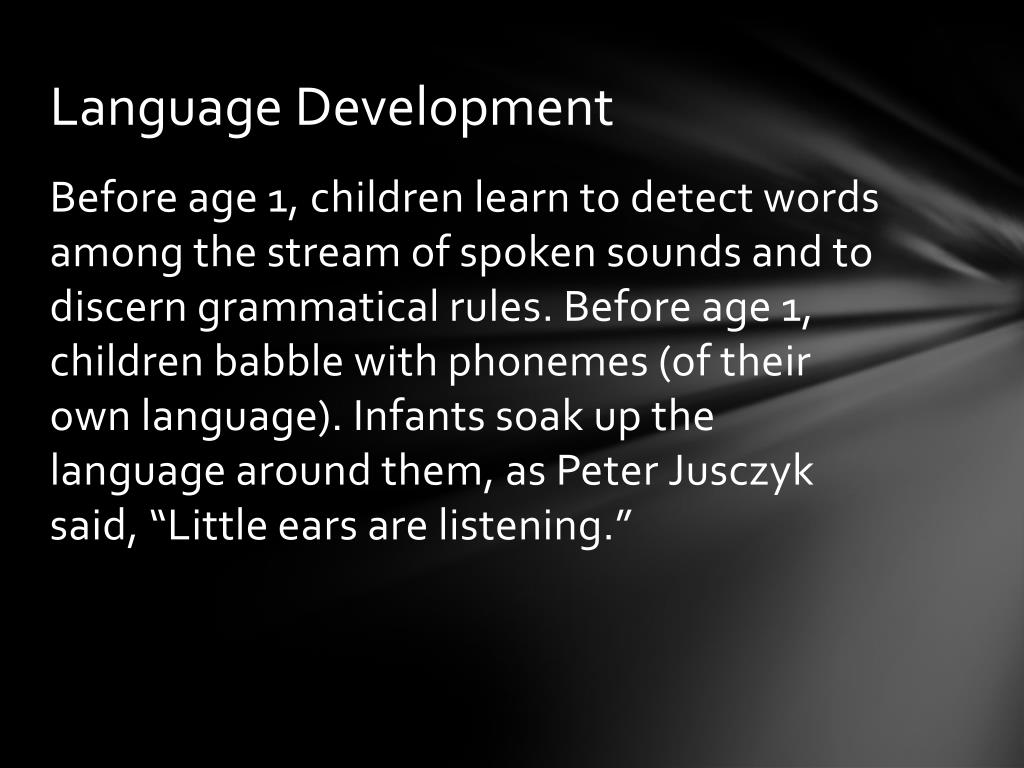 Language Development

Before age 1, children learn to detect words among the stream of spoken sounds and to discern grammatical rules. Before age 1, children babble with phonemes (of their own language). Infants soak up the language around them, as Peter Jusczyk said, “Little ears are listening.”